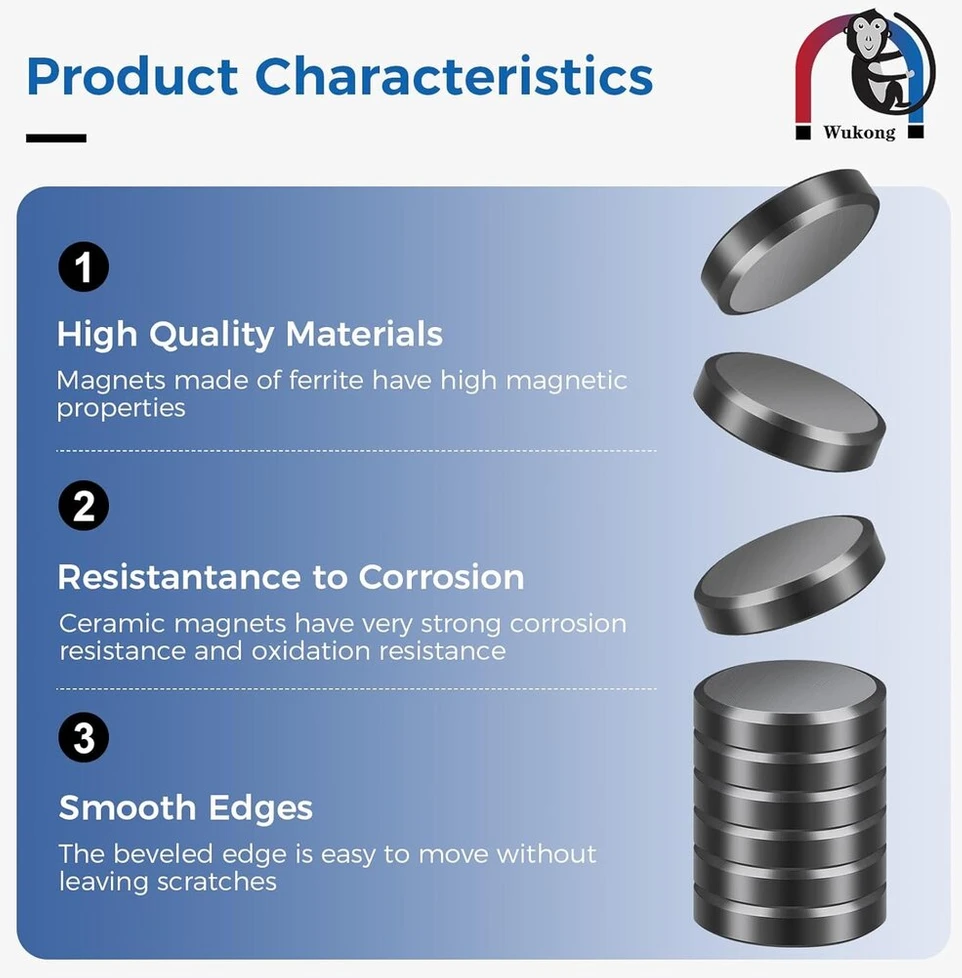 Product Characteristics

Wukong

1

High Quality Materials

Magnets made of ferrite have high magnetic properties

2

Resistantance to Corrosion

Ceramic magnets have very strong corrosion resistance and oxidation resistance

3

Smooth Edges

The beveled edge is easy to move without leaving scratches